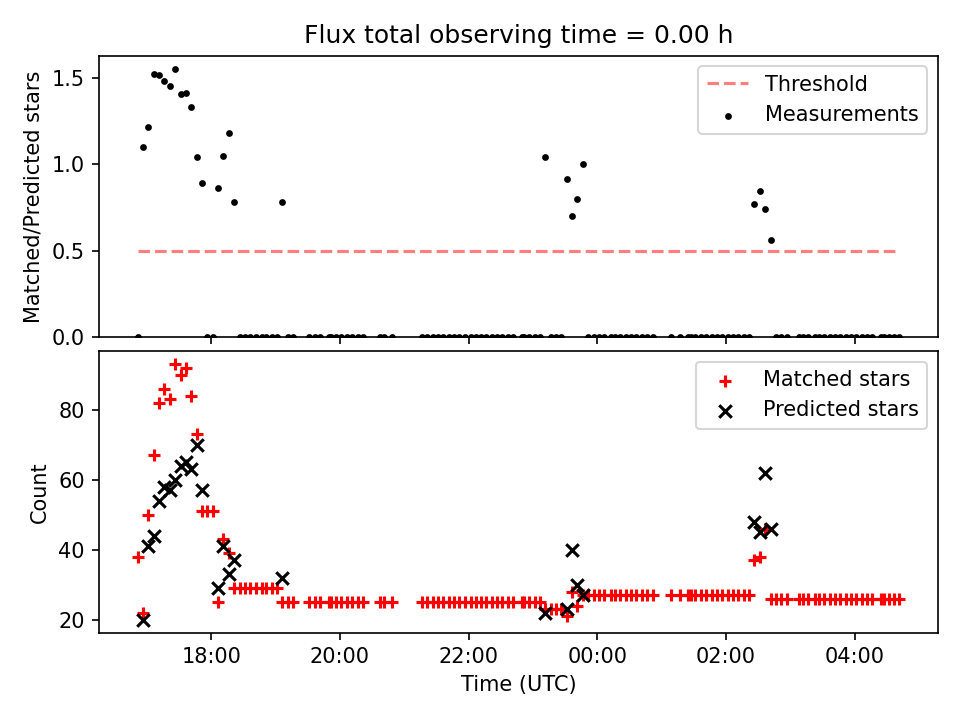 Flux total observing time = 0.00 h

Matched/Predicted stars

1.5
1.0
0.5
0.0

Threshold
Measurements

Count

80
60
40
20

Matched stars
Predicted stars

18:00
20:00
22:00
00:00
02:00
04:00

Time (UTC)